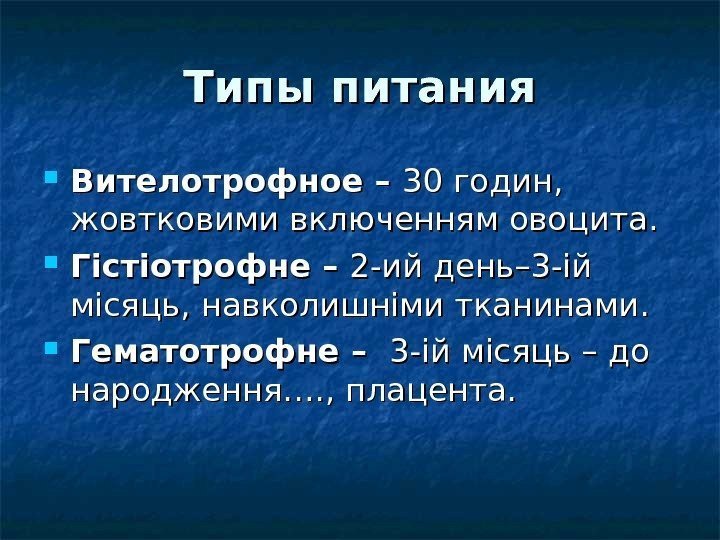 Типы питания

Вителотрофное – 30 годин, жовтковими включенням овоцита.

Гістіотрофне – 2-ий день–3-ій місяць, навколишніми тканинами.

Гематотрофне – 3-ій місяць – до народження…., плацента.